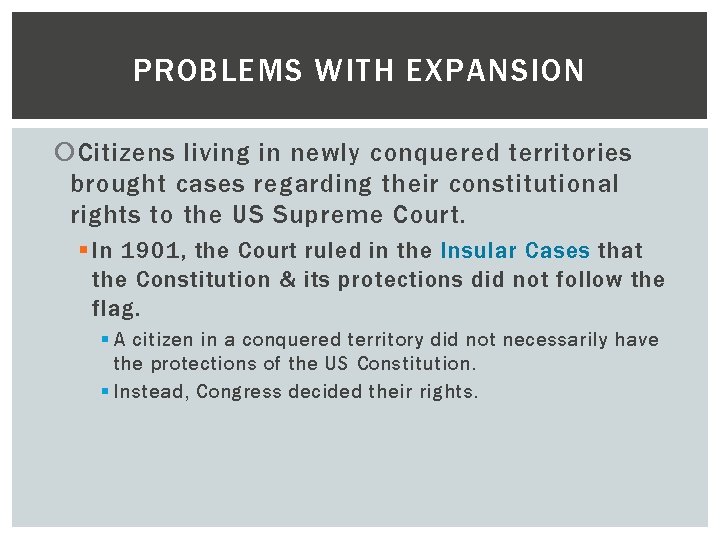 PROBLEMS WITH EXPANSION

Citizens living in newly conquered territories brought cases regarding their constitutional rights to the US Supreme Court.

In 1901, the Court ruled in the Insular Cases that the Constitution & its protections did not follow the flag.

A citizen in a conquered territory did not necessarily have the protections of the US Constitution.

Instead, Congress decided their rights.